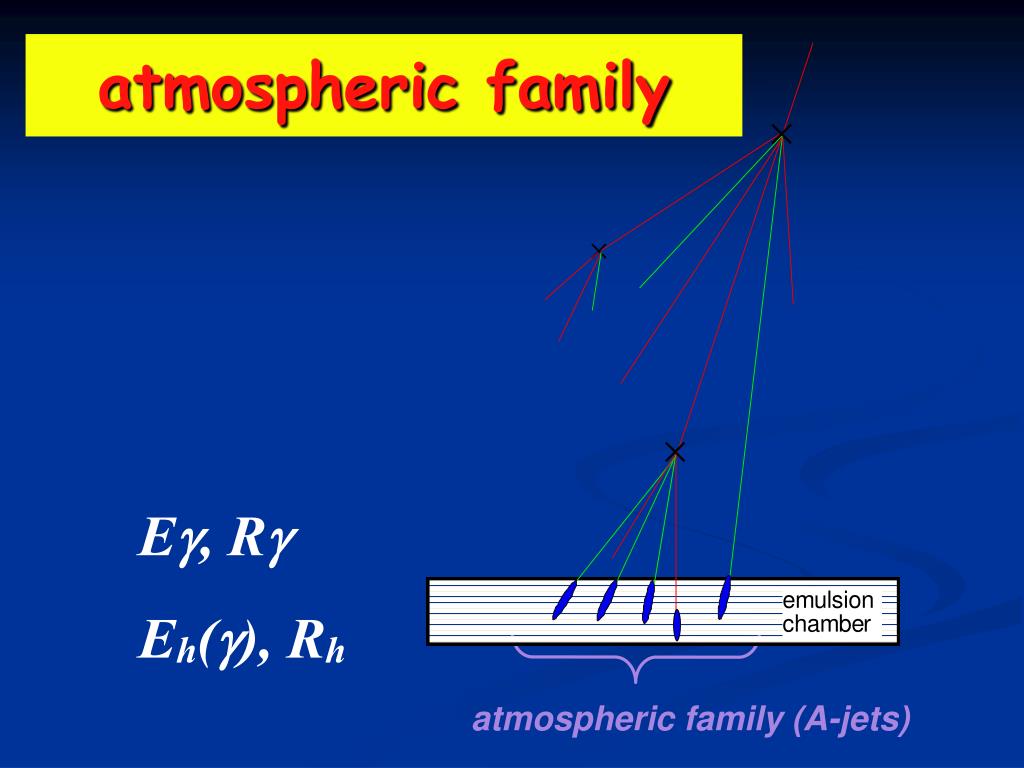 atmospheric family

$E\gamma$, $R\gamma$

$E_h(\gamma)$, $R_h$

emulsion chamber

atmospheric family (A-jets)